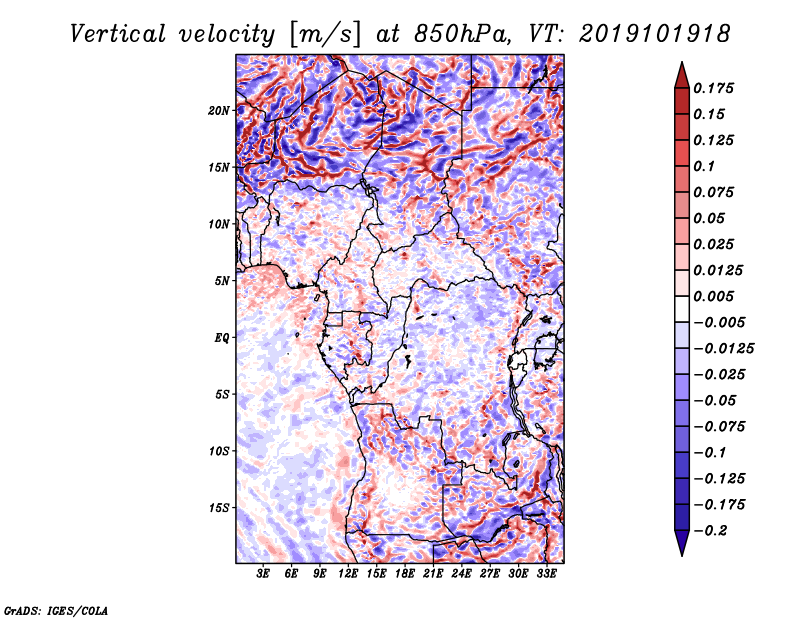 Vertical velocity [m/s] at 850hPa, VT: 2019101918

20N
15N
10N
5N
EQ
5S
10S
15S

3E 6E 9E 12E 15E 18E 21E 24E 27E 30E 33E

0.175
0.15
0.125
0.1
0.075
0.05
0.025
0.0125
0.005
−0.005
−0.0125
−0.025
−0.05
−0.075
−0.1
−0.125
−0.175
−0.2

GrADS: IGES/COLA